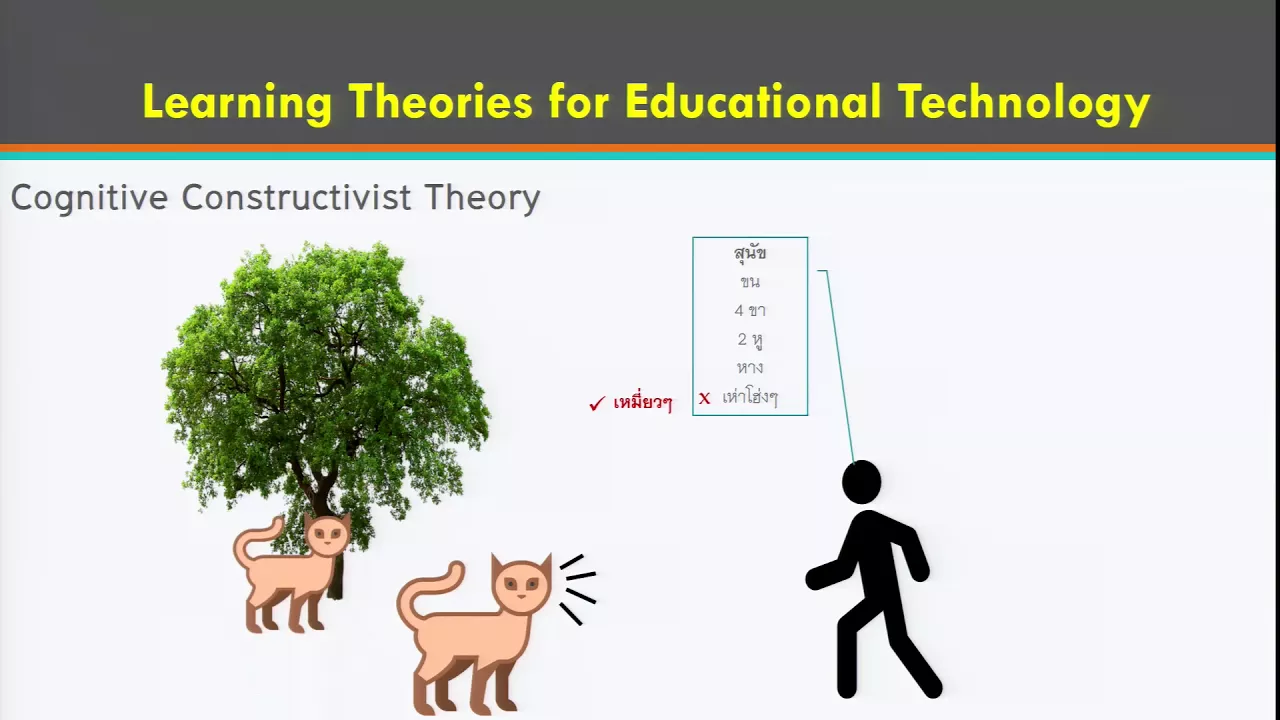 Learning Theories for Educational Technology

Cognitive Constructivist Theory

สุนัข
ขน
4 ขา
2 หู
หาง
✓ เหมี่ยวๆ x เห่าโฮ่งๆ